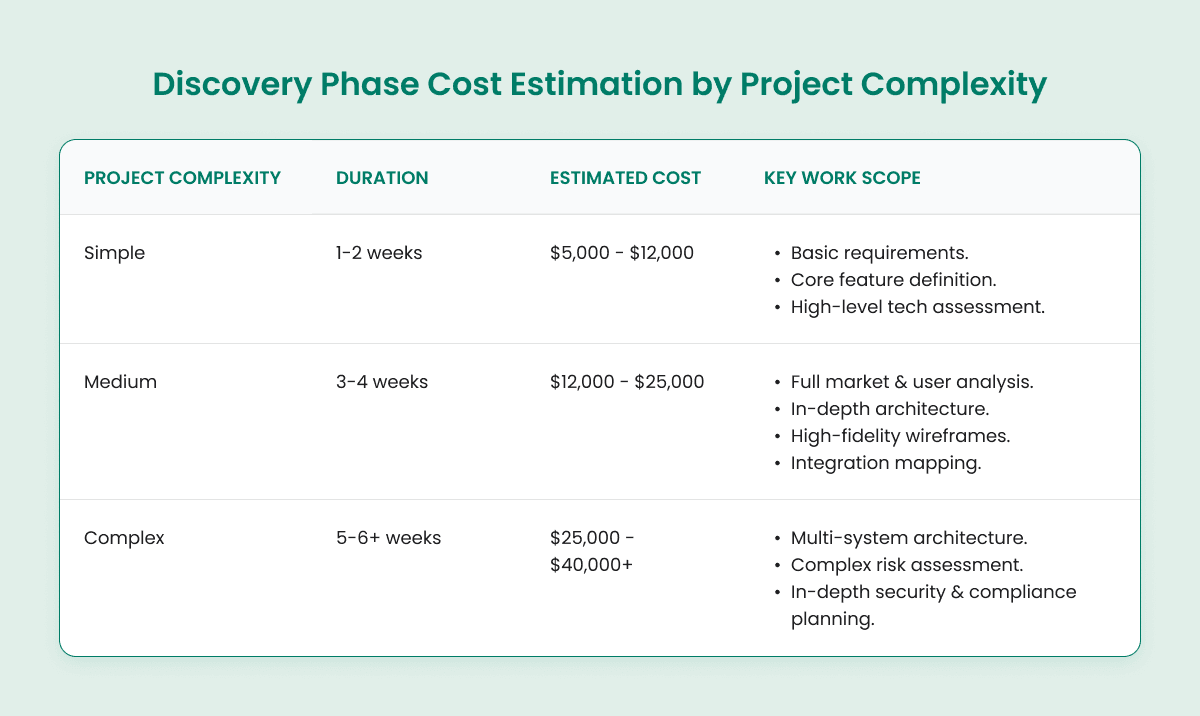 Discovery Phase Cost Estimation by Project Complexity

| PROJECT COMPLEXITY | DURATION | ESTIMATED COST | KEY WORK SCOPE |
|---|---|---|---|
| Simple | 1-2 weeks | \$5,000 - \$12,000 | • Basic requirements. • Core feature definition. • High-level tech assessment. |
| Medium | 3-4 weeks | \$12,000 - \$25,000 | • Full market & user analysis. • In-depth architecture. • High-fidelity wireframes. • Integration mapping. |
| Complex | 5-6+ weeks | \$25,000 - \$40,000+ | • Multi-system architecture. • Complex risk assessment. • In-depth security & compliance planning. |